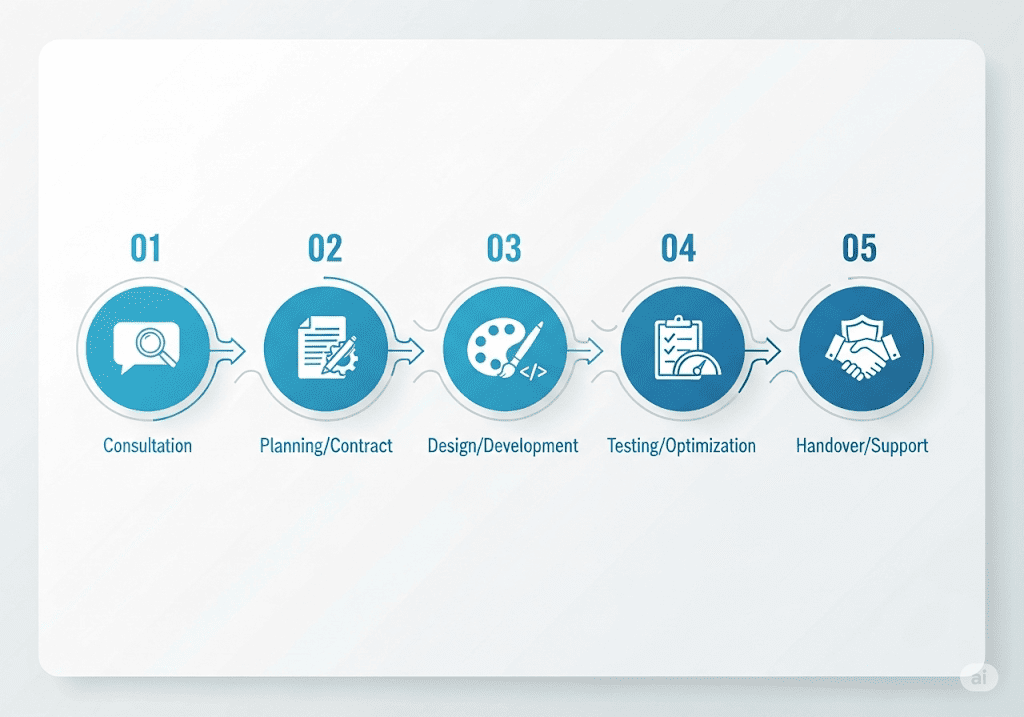 01
Consultation

02
Planning/Contract

03
</> 
Design/Development

04
Testing/Optimization

05
Handover/Support

ai